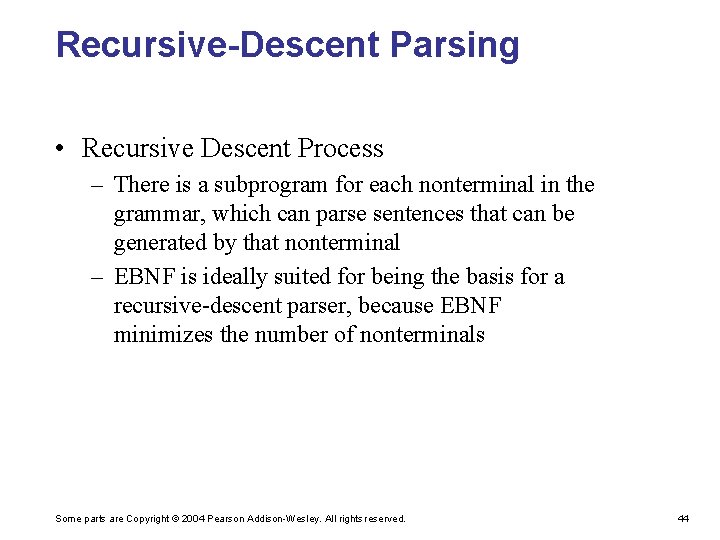 Recursive-Descent Parsing

• Recursive Descent Process
– There is a subprogram for each nonterminal in the grammar, which can parse sentences that can be generated by that nonterminal
– EBNF is ideally suited for being the basis for a recursive-descent parser, because EBNF minimizes the number of nonterminals

Some parts are Copyright © 2004 Pearson Addison-Wesley. All rights reserved.

44